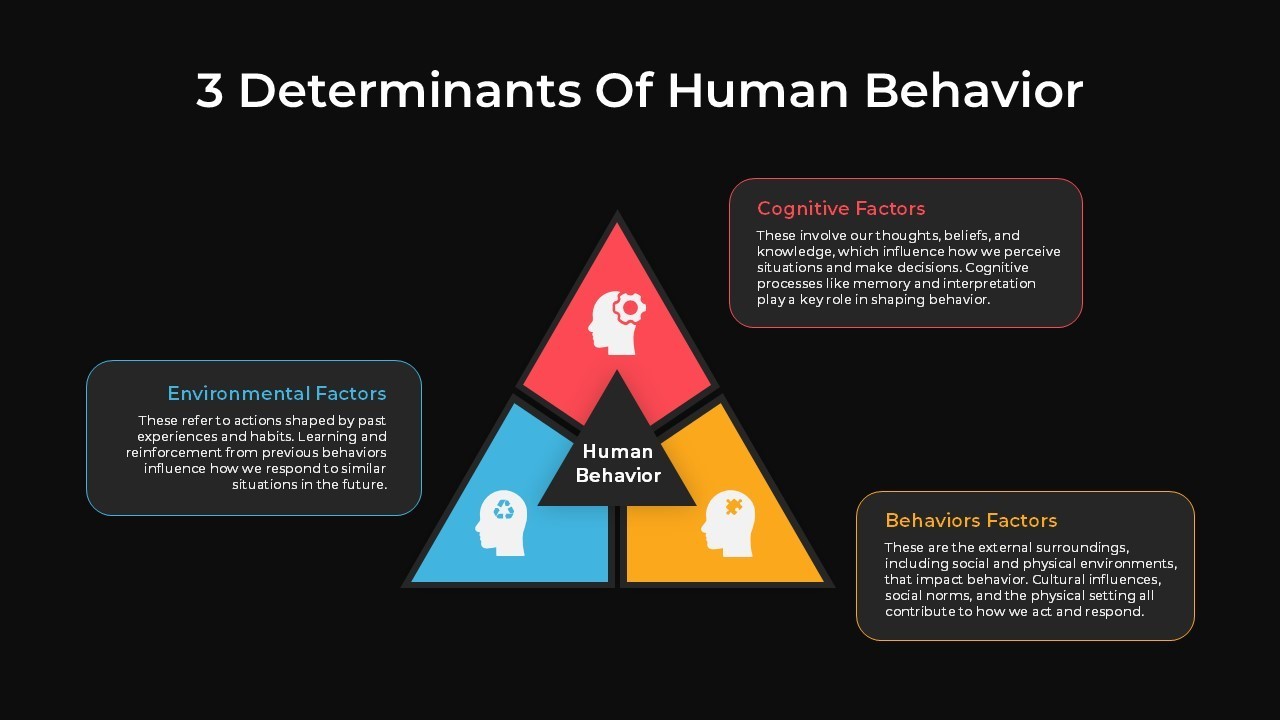 3 Determinants Of Human Behavior

Cognitive Factors

These involve our thoughts, beliefs, and knowledge, which influence how we perceive situations and make decisions. Cognitive processes like memory and interpretation play a key role in shaping behavior.

Environmental Factors

These refer to actions shaped by past experiences and habits. Learning and reinforcement from previous behaviors influence how we respond to similar situations in the future.

Human Behavior

Behaviors Factors

These are the external surroundings, including social and physical environments, that impact behavior. Cultural influences, social norms, and the physical setting all contribute to how we act and respond.